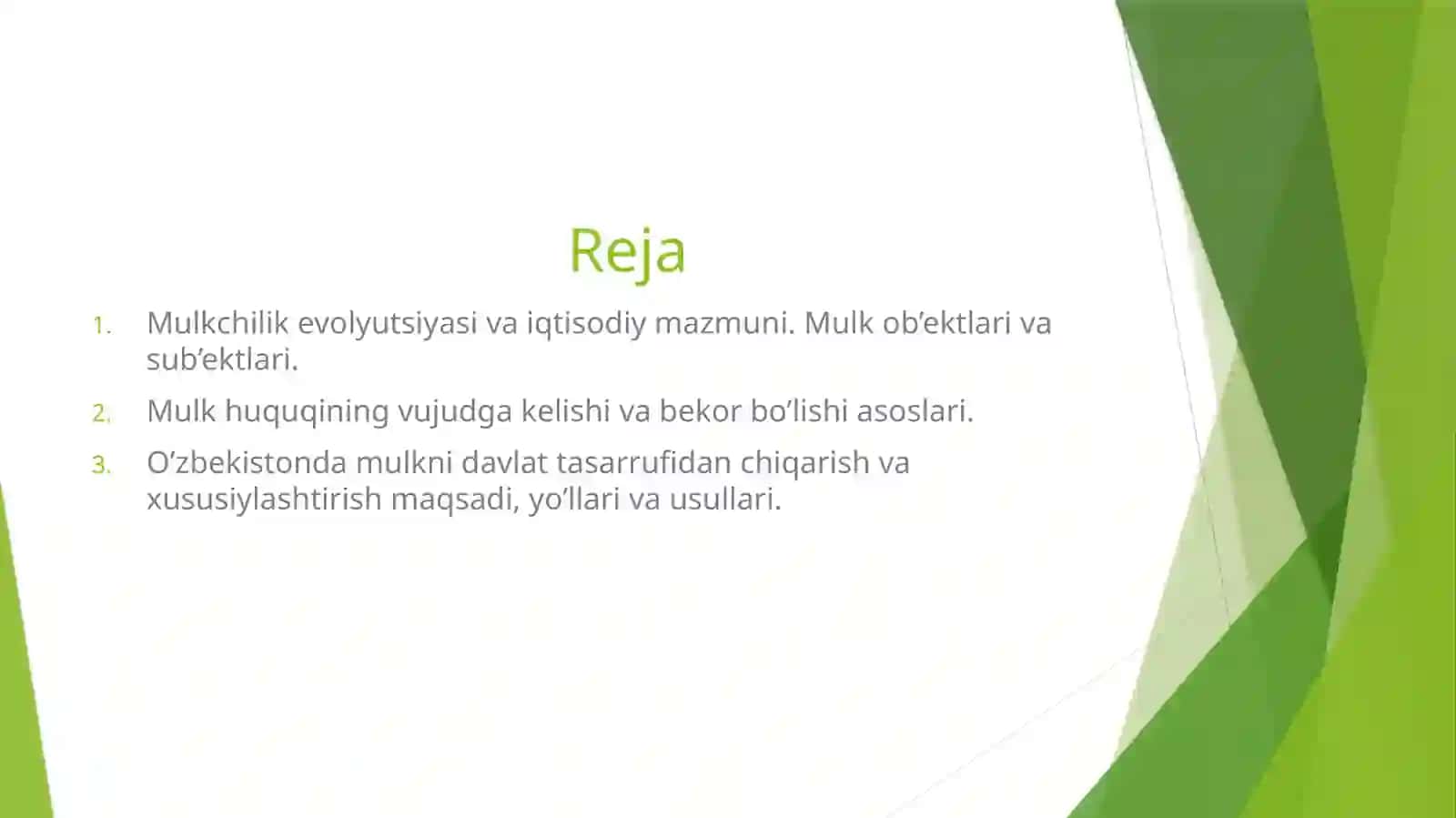 Reja

1. Mulkchilik evolyutsiyasi va iqtisodiy mazmuni. Mulk ob'ektlari va sub'ektlari.
2. Mulk huquqining vujudga kelishi va bekor bo'lishi asoslari.
3. O'zbekistonda mulkni davlat tasarrufidan chiqarish va xususiylashtirish maqsadi, yo'llari va usullari.